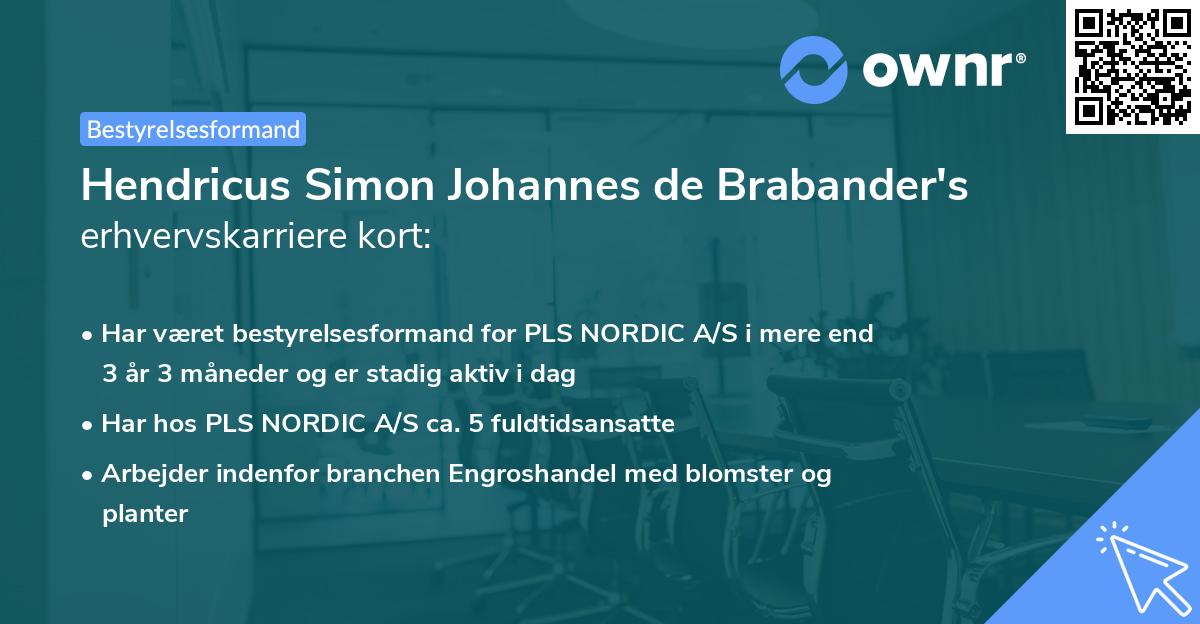 ownr®

Bestyrelsesformand

Hendricus Simon Johannes de Brabander's erhvervskarriere kort:

• Har været bestyrelsesformand for PLS NORDIC A/S i mere end 3 år 3 måneder og er stadig aktiv i dag
• Har hos PLS NORDIC A/S ca. 5 fuldtidsansatte
• Arbejder indenfor branchen Engroshandel med blomster og planter